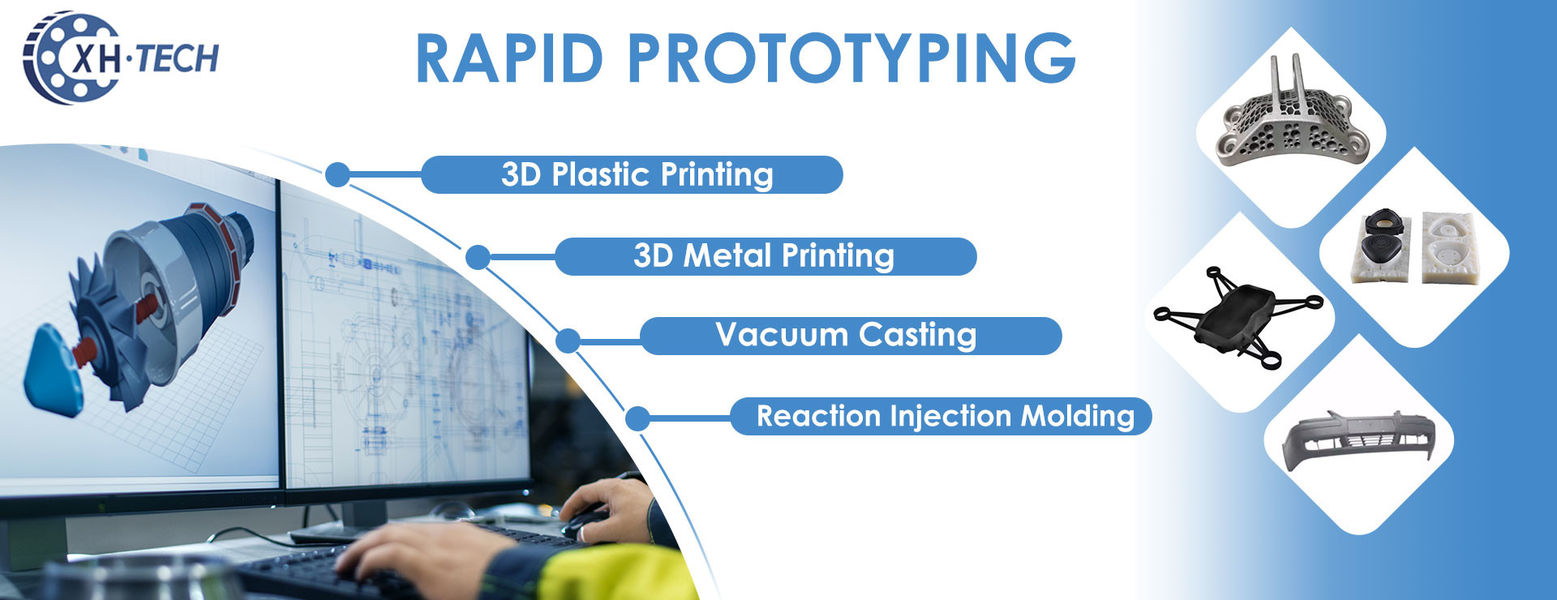 XH·TECH

RAPID PROTOTYPING

3D Plastic Printing

3D Metal Printing

Vacuum Casting

Reaction Injection Molding